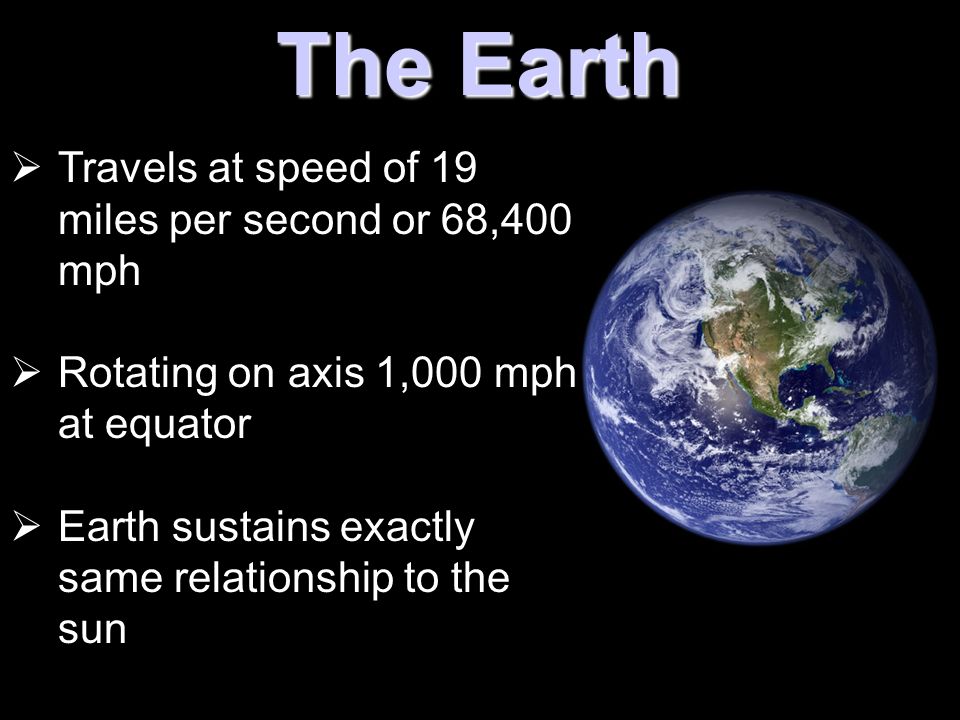 The Earth

➢ Travels at speed of 19 miles per second or 68,400 mph

➢ Rotating on axis 1,000 mph at equator

➢ Earth sustains exactly same relationship to the sun